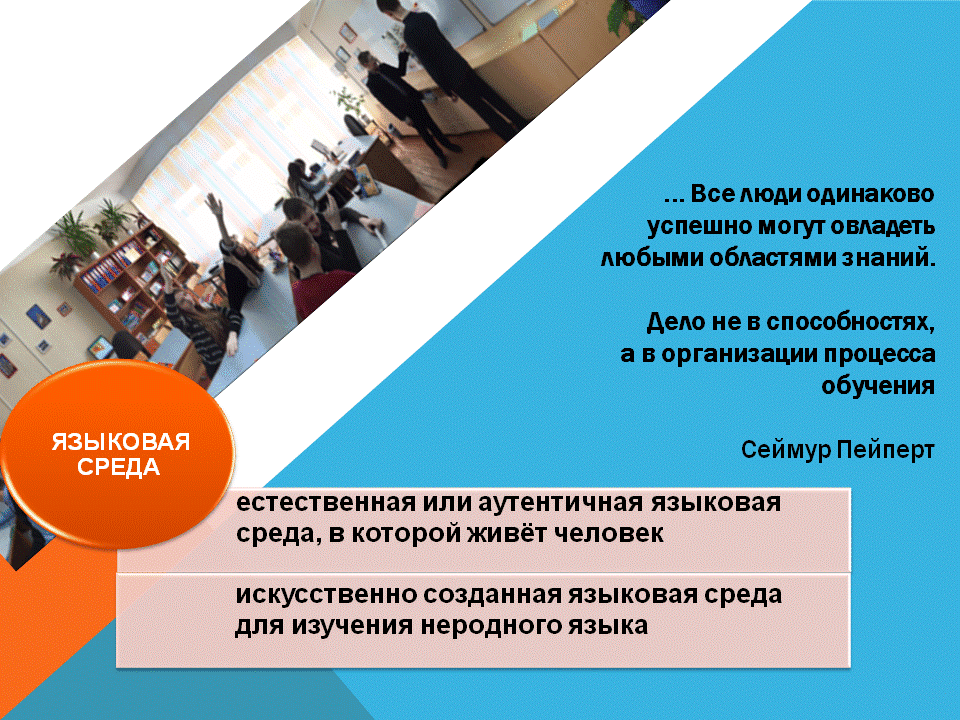 ... Все люди одинаково успешно могут овладеть любыми областями знаний.

Дело не в способностях, а в организации процесса обучения

Сеймур Пейперт

ЯЗЫКОВАЯ СРЕДА

естественная или аутентичная языковая среда, в которой живёт человек

искусственно созданная языковая среда для изучения неродного языка